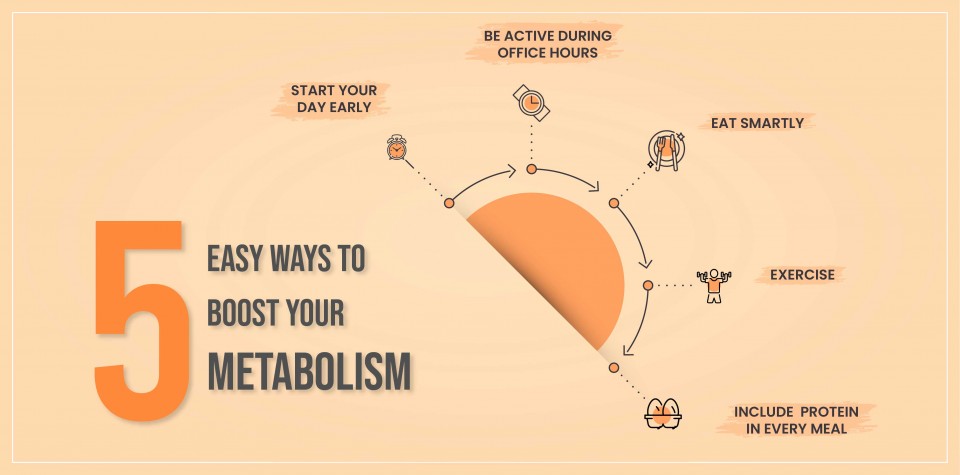 5
EASY WAYS TO
BOOST YOUR
METABOLISM

START YOUR DAY EARLY

BE ACTIVE DURING OFFICE HOURS

EAT SMARTLY

EXERCISE

INCLUDE PROTEIN IN EVERY MEAL